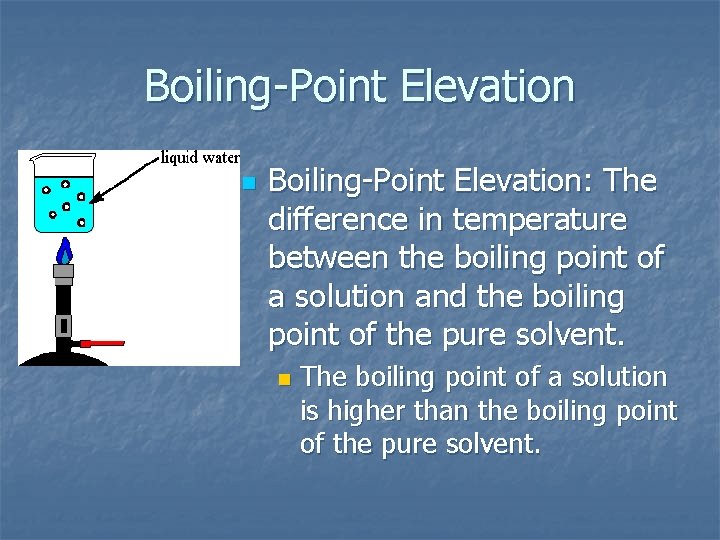 Boiling-Point Elevation

liquid water

Boiling-Point Elevation: The difference in temperature between the boiling point of a solution and the boiling point of the pure solvent.

The boiling point of a solution is higher than the boiling point of the pure solvent.